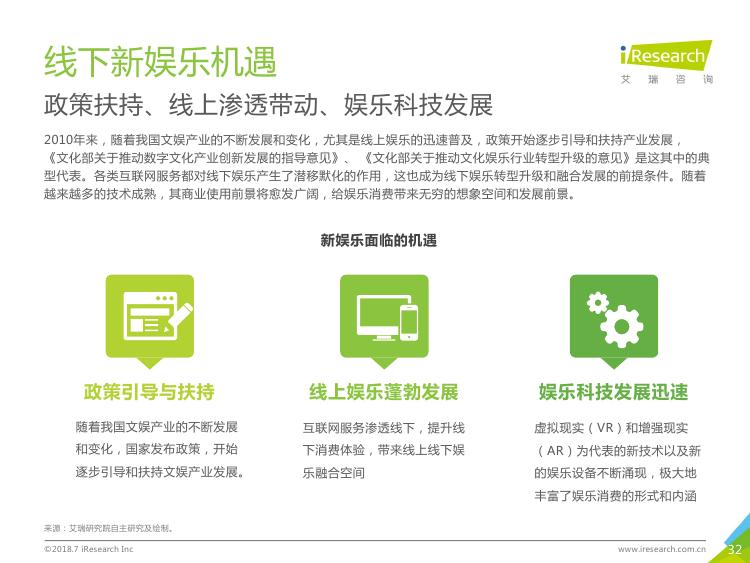 线下新娱乐机遇

iResearch
艾 瑞 咨 询

政策扶持、线上渗透带动、娱乐科技发展

2010年来，随着我国文娱产业的不断发展和变化，尤其是线上娱乐的迅速普及，政策开始逐步引导和扶持产业发展，《文化部关于推动数字文化产业创新发展的指导意见》、《文化部关于推动文化娱乐行业转型升级的意见》是这其中的典型代表。各类互联网服务都对线下娱乐产生了潜移默化的作用，这也成为线下娱乐转型升级和融合发展的前提条件。随着越来越多的技术成熟，其商业使用前景将愈发广阔，给娱乐消费带来无穷的想象空间和发展前景。

新娱乐面临的机遇

政策引导与扶持

随着我国文娱产业的不断发展和变化，国家发布政策，开始逐步引导和扶持文娱产业发展。

线上娱乐蓬勃发展

互联网服务渗透线下，提升线下消费体验，带来线上线下娱乐融合空间

娱乐科技发展迅速

虚拟现实（VR）和增强现实（AR）为代表的新技术以及新的娱乐设备不断涌现，极大地丰富了娱乐消费的形式和内涵

来源：艾瑞研究院自主研究及绘制。

©2018.7 iResearch Inc

www.iresearch.com.cn

32